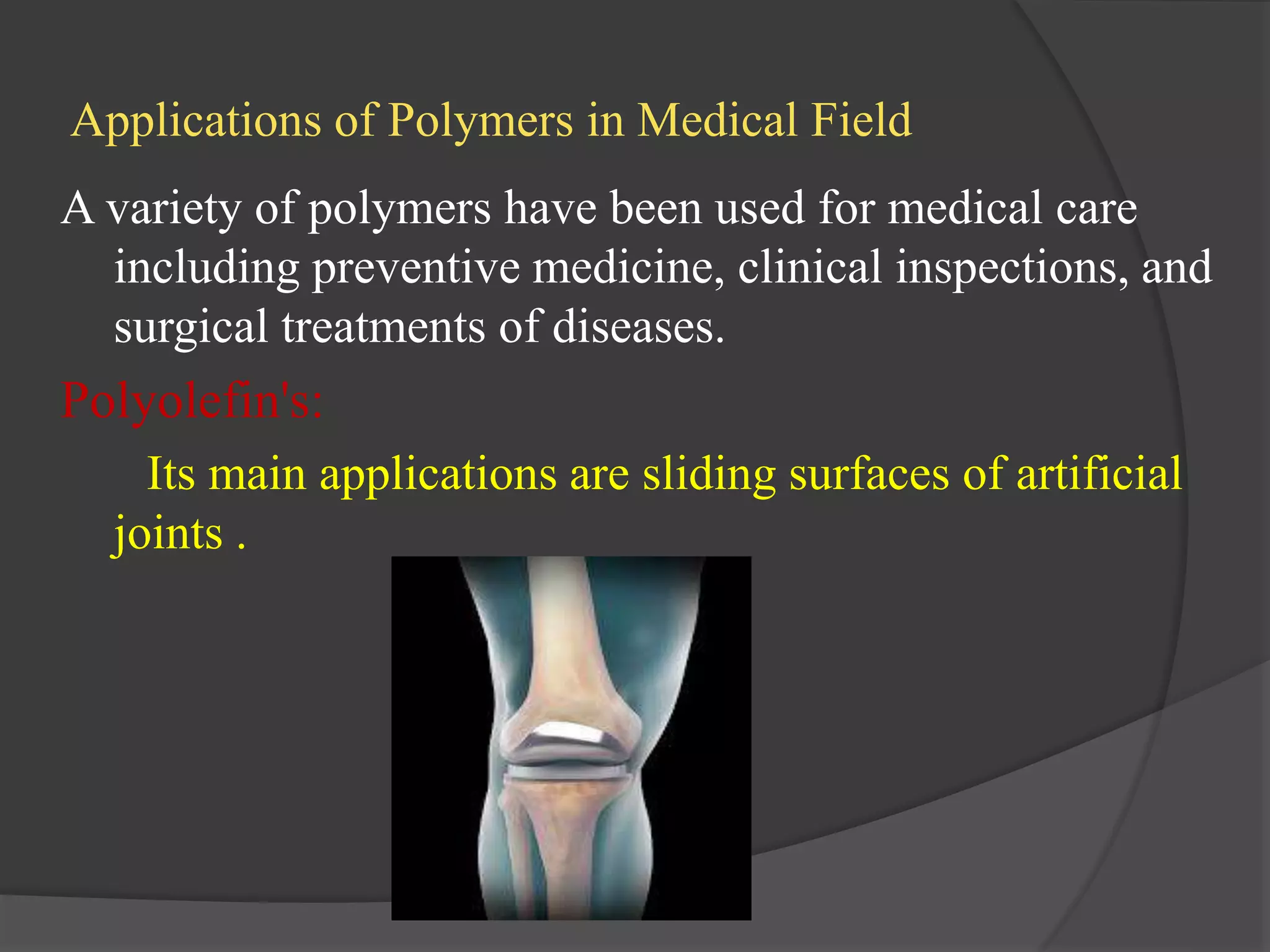 Applications of Polymers in Medical Field

A variety of polymers have been used for medical care including preventive medicine, clinical inspections, and surgical treatments of diseases.

Polyolefin's:

Its main applications are sliding surfaces of artificial joints .